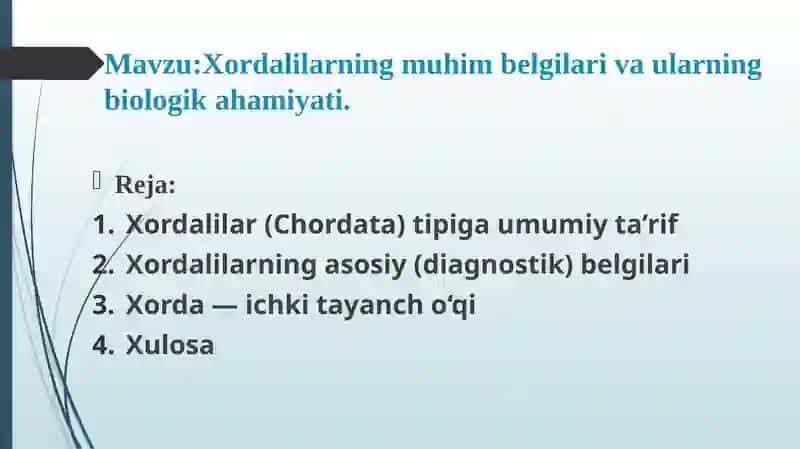 Mavzu:Xordalilarning muhim belgilari va ularning biologik ahamiyati.

Reja:
1. Xordalilar (Chordata) tipiga umumiy ta’rif
2. Xordalilarning asosiy (diagnostik) belgilari
3. Xorda — ichki tayanch o‘qi
4. Xulosa